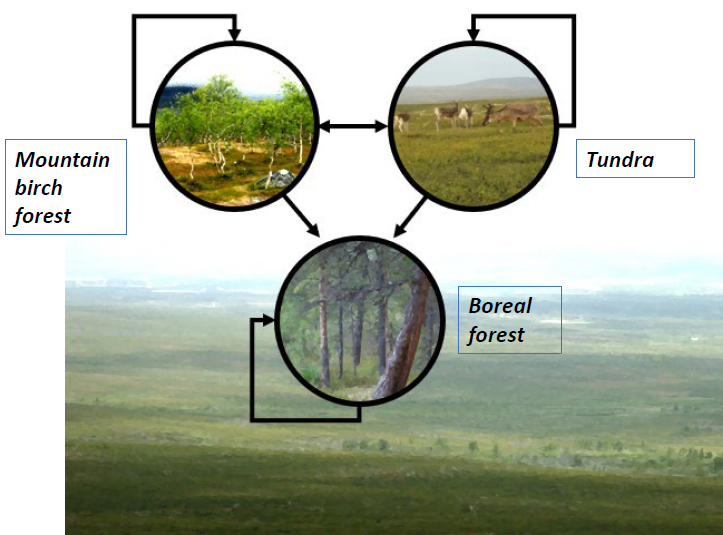 Mountain birch forest

Tundra

Boreal forest